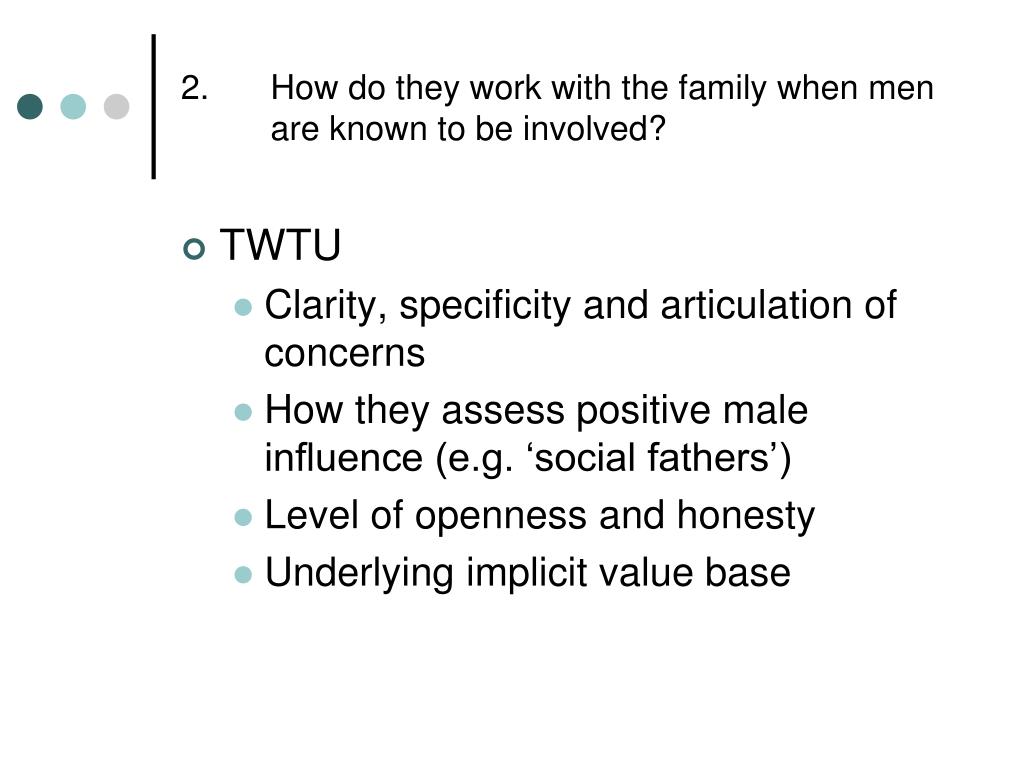 2. How do they work with the family when men are known to be involved?

TWTU

Clarity, specificity and articulation of concerns

How they assess positive male influence (e.g. ‘social fathers’)

Level of openness and honesty

Underlying implicit value base